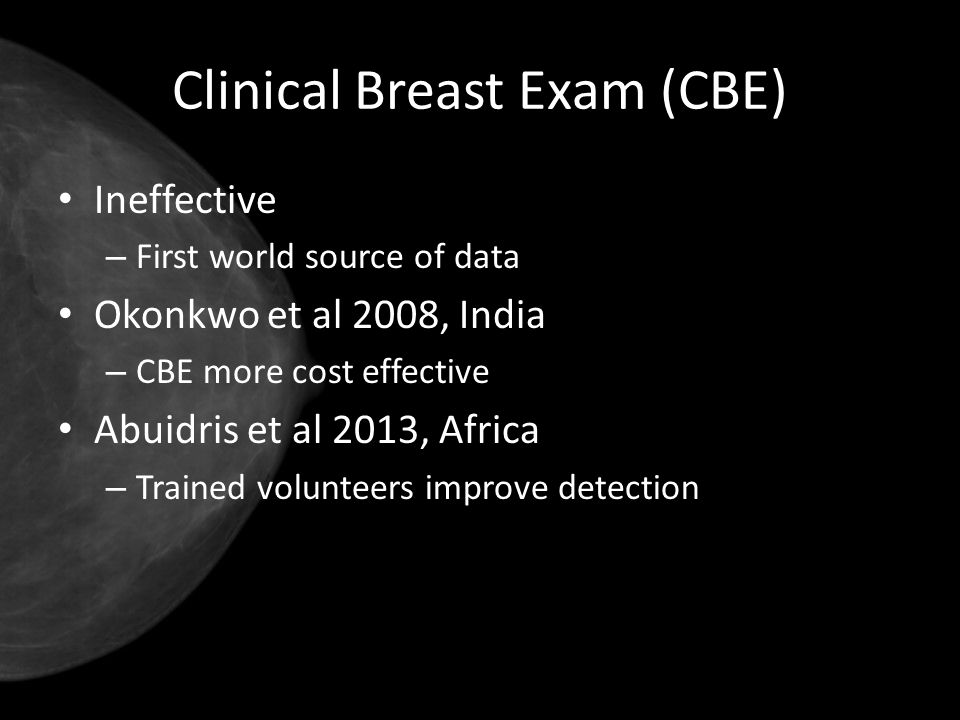 Clinical Breast Exam (CBE)

• Ineffective
– First world source of data
• Okonkwo et al 2008, India
– CBE more cost effective
• Abuidris et al 2013, Africa
– Trained volunteers improve detection